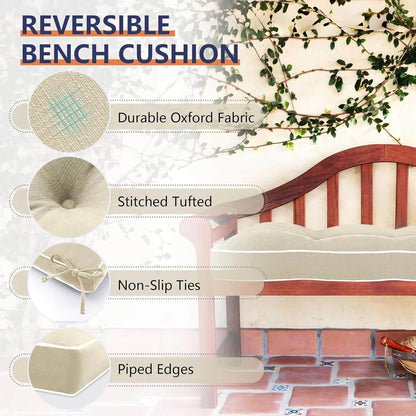 REVERSIBLE BENCH CUSHION

Durable Oxford Fabric

Stitched Tufted

Non-Slip Ties

Piped Edges